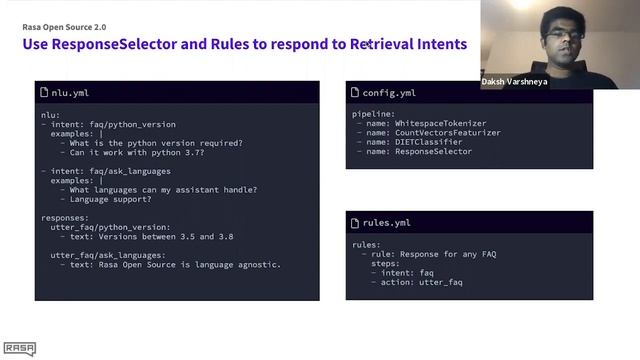 Rasa Open Source 2.0

Use ResponseSelector and Rules to respond to Retrieval Intents

Daksh Varshneya

nlu.yml

nlu:
- intent: faq/python_version
  examples: |
    - What is the python version required?
    - Can it work with python 3.7?

- intent: faq/ask_languages
  examples: |
    - What languages can my assistant handle?
    - Language support?

responses:
  utter_faq/python_version:
    - text: Versions between 3.5 and 3.8

  utter_faq/ask_languages:
    - text: Rasa Open Source is language agnostic.

config.yml

pipeline:
  - name: WhitespaceTokenizer
  - name: CountVectorsFeaturizer
  - name: DIETClassifier
  - name: ResponseSelector

rules.yml

rules:
  - rule: Response for any FAQ
    steps:
    - intent: faq
    - action: utter_faq

RASA